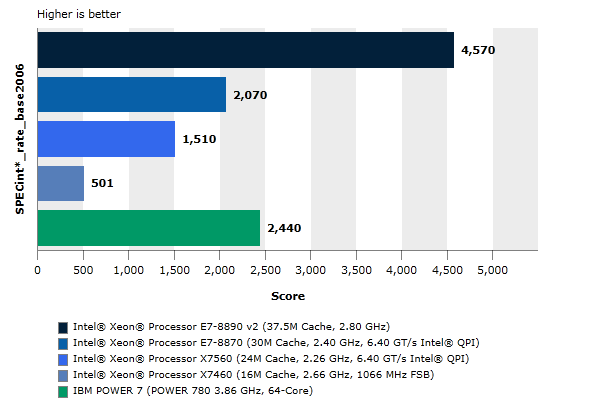 Higher is better

SPECint*_rate_base2006

4,570

2,070

1,510

501

2,440

0 500 1,000 1,500 2,000 2,500 3,000 3,500 4,000 4,500 5,000

Score

Intel® Xeon® Processor E7-8890 v2 (37.5M Cache, 2.80 GHz)
Intel® Xeon® Processor E7-8870 (30M Cache, 2.40 GHz, 6.40 GT/s Intel® QPI)
Intel® Xeon® Processor X7560 (24M Cache, 2.26 GHz, 6.40 GT/s Intel® QPI)
Intel® Xeon® Processor X7460 (16M Cache, 2.66 GHz, 1066 MHz FSB)
IBM POWER 7 (POWER 780 3.86 GHz, 64-Core)